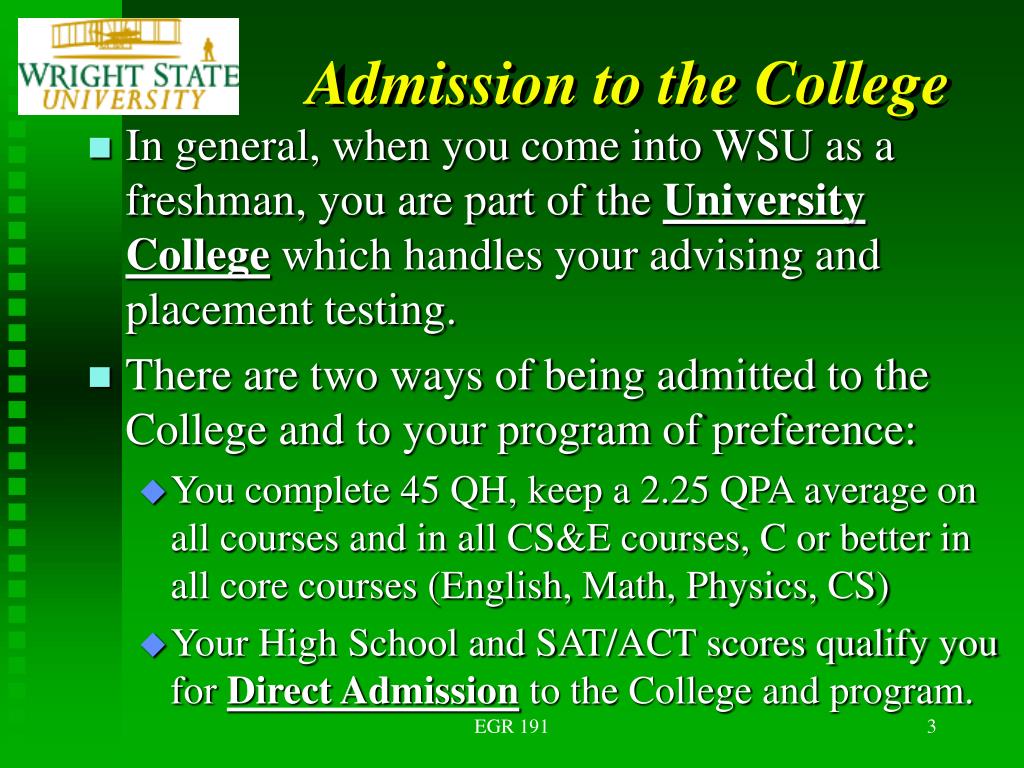 WRIGHT STATE
UNIVERSITY

Admission to the College

In general, when you come into WSU as a freshman, you are part of the University College which handles your advising and placement testing.

There are two ways of being admitted to the College and to your program of preference:

You complete 45 QH, keep a 2.25 QPA average on all courses and in all CS&E courses, C or better in all core courses (English, Math, Physics, CS)

Your High School and SAT/ACT scores qualify you for Direct Admission to the College and program.

EGR 191

3